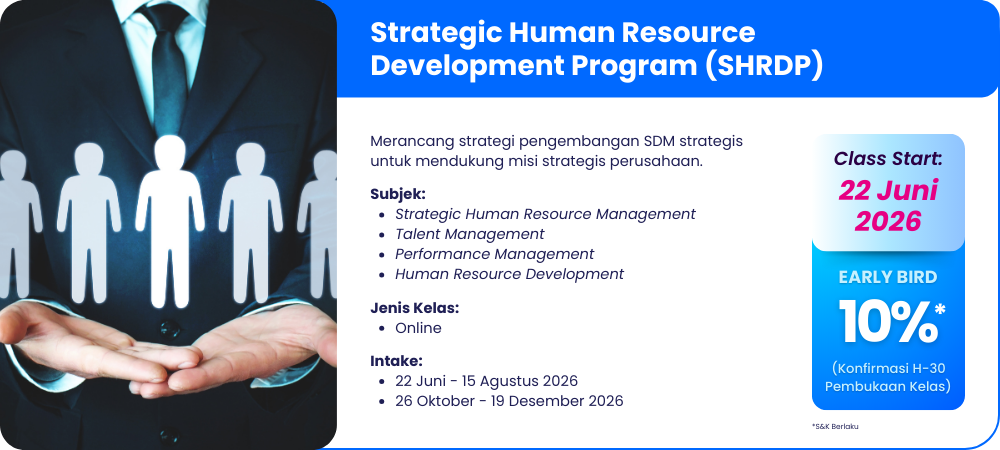 Strategic Human Resource Development Program (SHRDP)

Merancang strategi pengembangan SDM strategis untuk mendukung misi strategis perusahaan.

Subjek:
- Strategic Human Resource Management
- Talent Management
- Performance Management
- Human Resource Development

Jenis Kelas:
- Online

Intake:
- 22 Juni - 15 Agustus 2026
- 26 Oktober - 19 Desember 2026

Class Start:
22 Juni 2026

EARLY BIRD
10%*
(Konfirmasi H-30 Pembukaan Kelas)

*S&K Berlaku